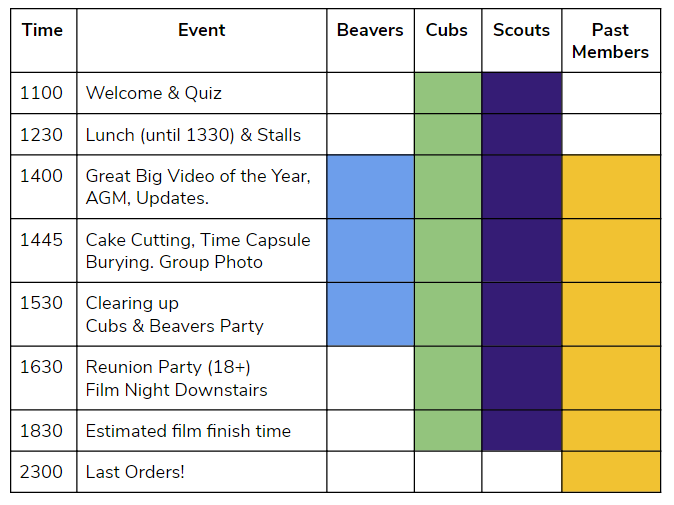 | Time | Event | Beavers | Cubs | Scouts | Past Members |
|---|---|---|---|---|---|
| 1100 | Welcome & Quiz | | | | |
| 1230 | Lunch (until 1330) & Stalls | | | | |
| 1400 | Great Big Video of the Year, AGM, Updates. | | | | |
| 1445 | Cake Cutting, Time Capsule Burying. Group Photo | | | | |
| 1530 | Clearing up Cubs & Beavers Party | | | | |
| 1630 | Reunion Party (18+) Film Night Downstairs | | | | |
| 1830 | Estimated film finish time | | | | |
| 2300 | Last Orders! | | | | |